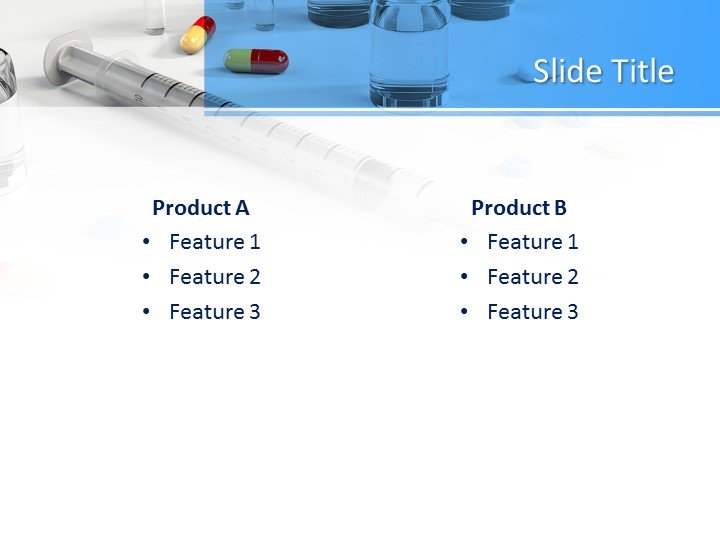 Slide Title

Product A
• Feature 1
• Feature 2
• Feature 3

Product B
• Feature 1
• Feature 2
• Feature 3